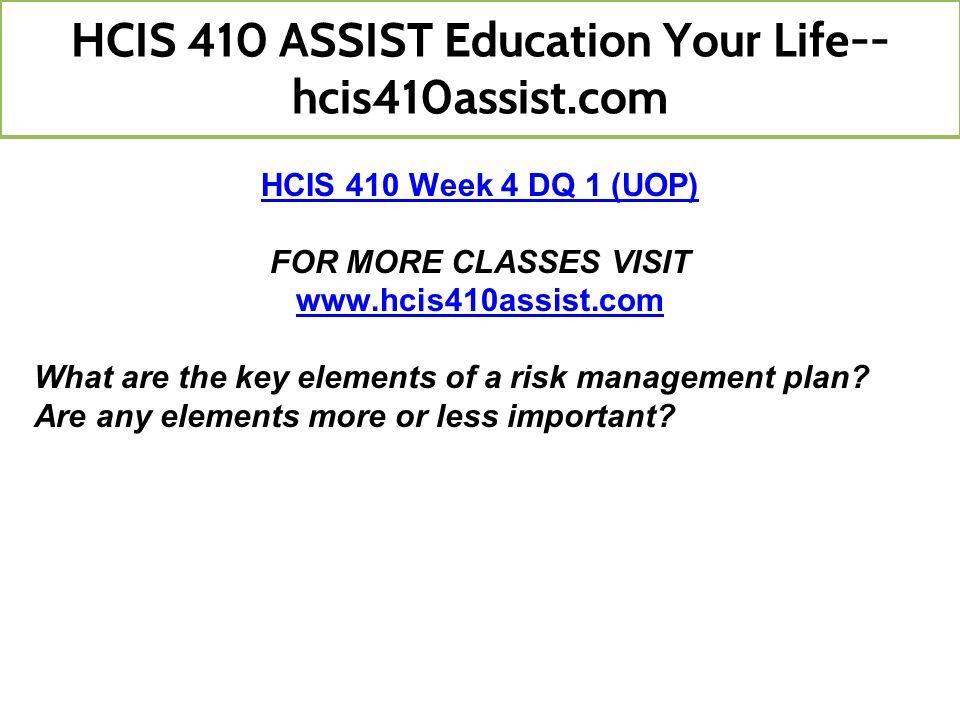 HCIS 410 ASSIST Education Your Life--hcis410assist.com

HCIS 410 Week 4 DQ 1 (UOP)

FOR MORE CLASSES VISIT
www.hcis410assist.com

What are the key elements of a risk management plan? Are any elements more or less important?